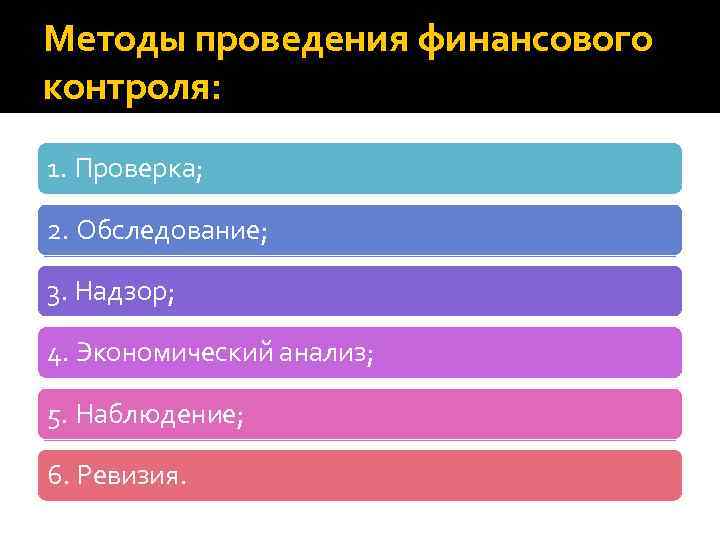 Методы проведения финансового контроля:

1. Проверка;

2. Обследование;

3. Надзор;

4. Экономический анализ;

5. Наблюдение;

6. Ревизия.